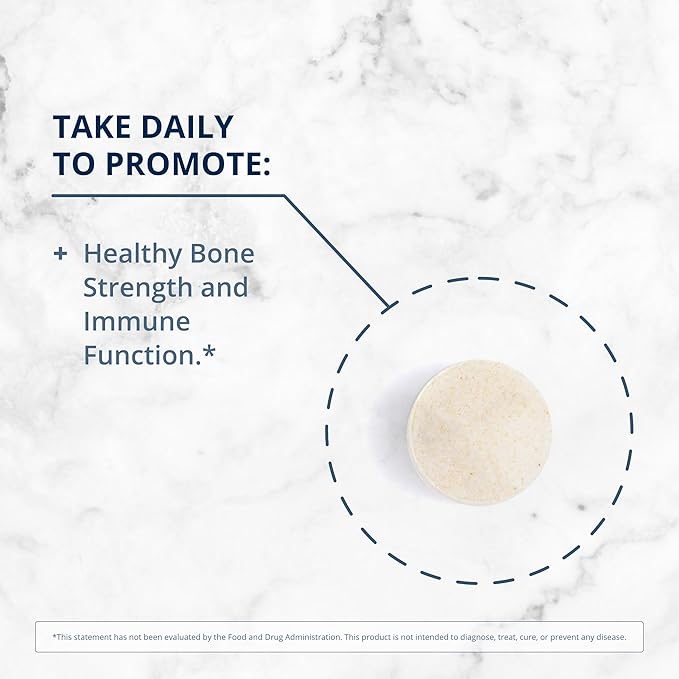 TAKE DAILY TO PROMOTE:

+ Healthy Bone Strength and Immune Function.*

*This statement has not been evaluated by the Food and Drug Administration. This product is not intended to diagnose, treat, cure, or prevent any disease.